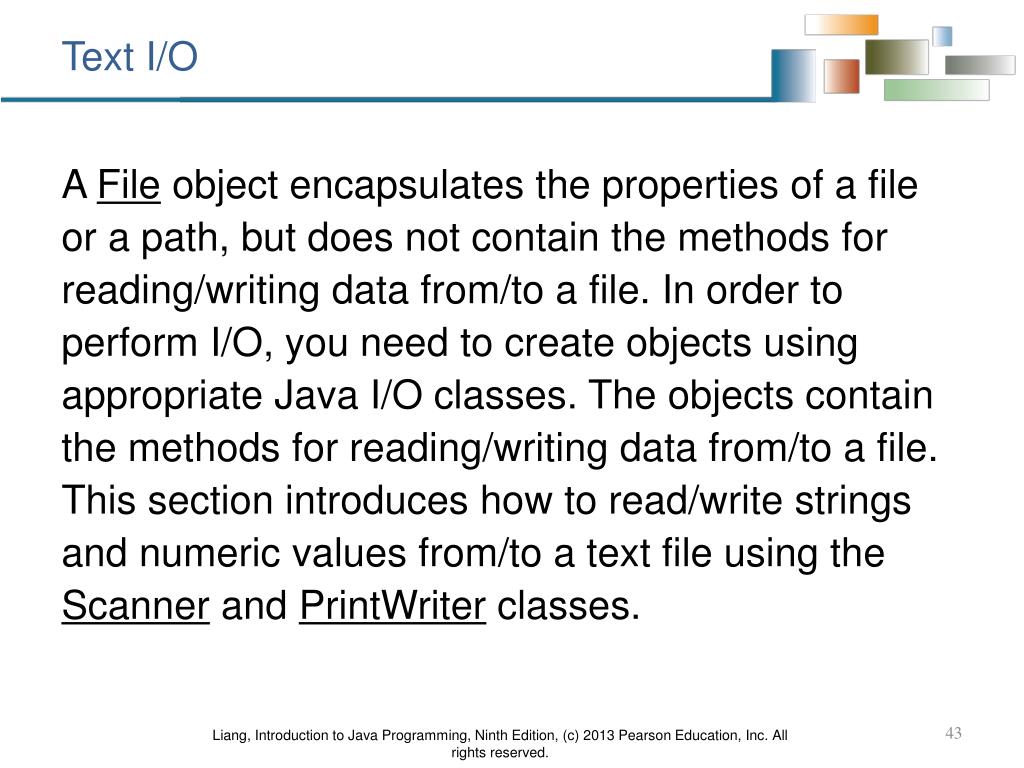 Text I/O

A File object encapsulates the properties of a file or a path, but does not contain the methods for reading/writing data from/to a file. In order to perform I/O, you need to create objects using appropriate Java I/O classes. The objects contain the methods for reading/writing data from/to a file. This section introduces how to read/write strings and numeric values from/to a text file using the Scanner and PrintWriter classes.

Liang, Introduction to Java Programming, Ninth Edition, (c) 2013 Pearson Education, Inc. All rights reserved.

43